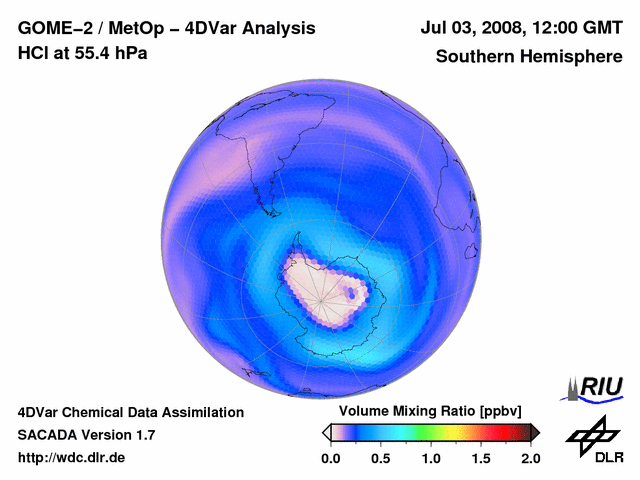 GOME–2 / MetOp – 4DVar Analysis
HCl at 55.4 hPa

Jul 03, 2008, 12:00 GMT
Southern Hemisphere

4DVar Chemical Data Assimilation
SACADA Version 1.7
http://wdc.dlr.de

Volume Mixing Ratio [ppbv]
0.0 0.5 1.0 1.5 2.0

RIU

DLR